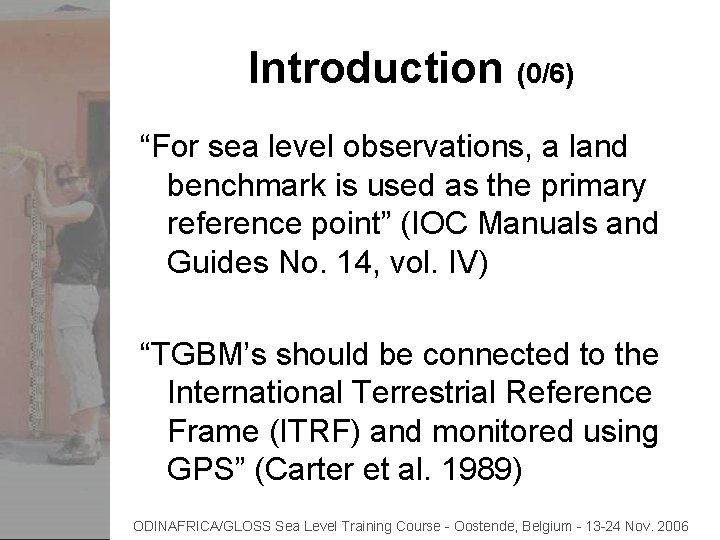 Introduction (0/6)

“For sea level observations, a land benchmark is used as the primary reference point” (IOC Manuals and Guides No. 14, vol. IV)

“TGBM’s should be connected to the International Terrestrial Reference Frame (ITRF) and monitored using GPS” (Carter et al. 1989)

ODINAFRICA/GLOSS Sea Level Training Course - Oostende, Belgium - 13-24 Nov. 2006